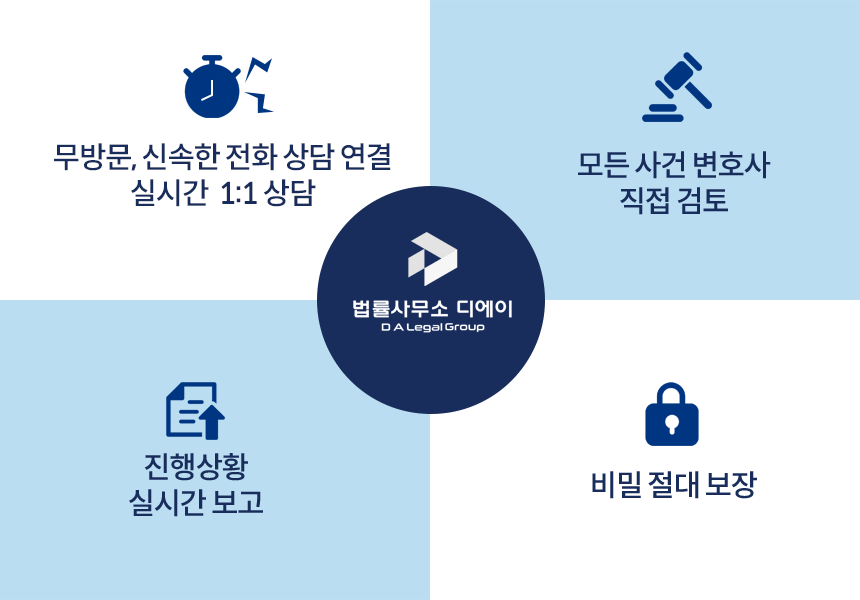 무방문, 신속한 전화 상담 연결
실시간 1:1 상담

모든 사건 변호사
직접 검토

법률사무소 디에이
D A Legal Group

진행상황
실시간 보고

비밀 절대 보장